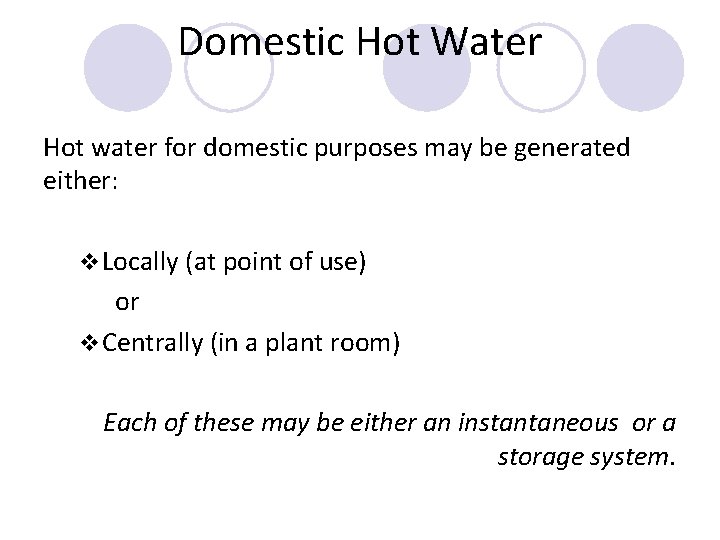 Domestic Hot Water

Hot water for domestic purposes may be generated either:

❖ Locally (at point of use)

or

❖ Centrally (in a plant room)

Each of these may be either an instantaneous or a storage system.